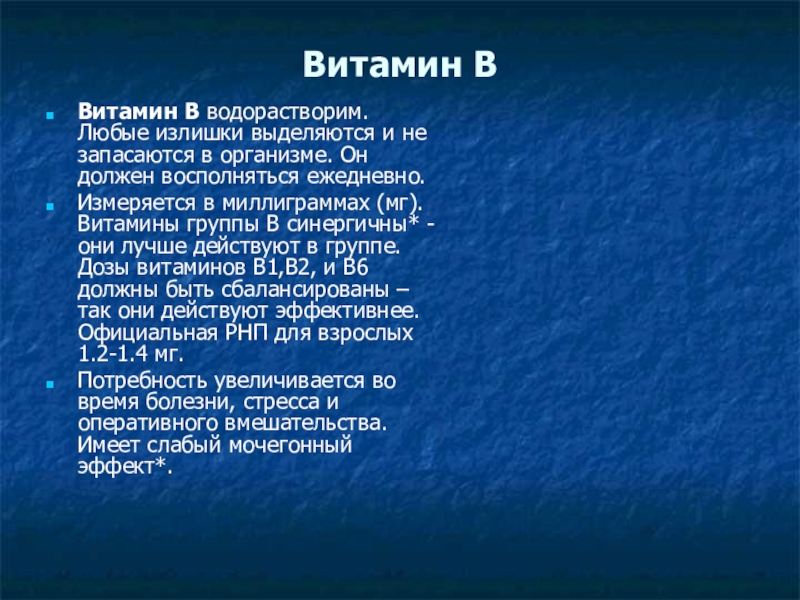 Витамин В

Витамин В водорастворим. Любые излишки выделяются и не запасаются в организме. Он должен восполняться ежедневно.

Измеряется в миллиграммах (мг). Витамины группы В синергичны* - они лучше действуют в группе. Дозы витаминов В1,В2, и В6 должны быть сбалансированы – так они действуют эффективнее. Официальная РНП для взрослых 1.2-1.4 мг.

Потребность увеличивается во время болезни, стресса и оперативного вмешательства. Имеет слабый мочегонный эффект*.